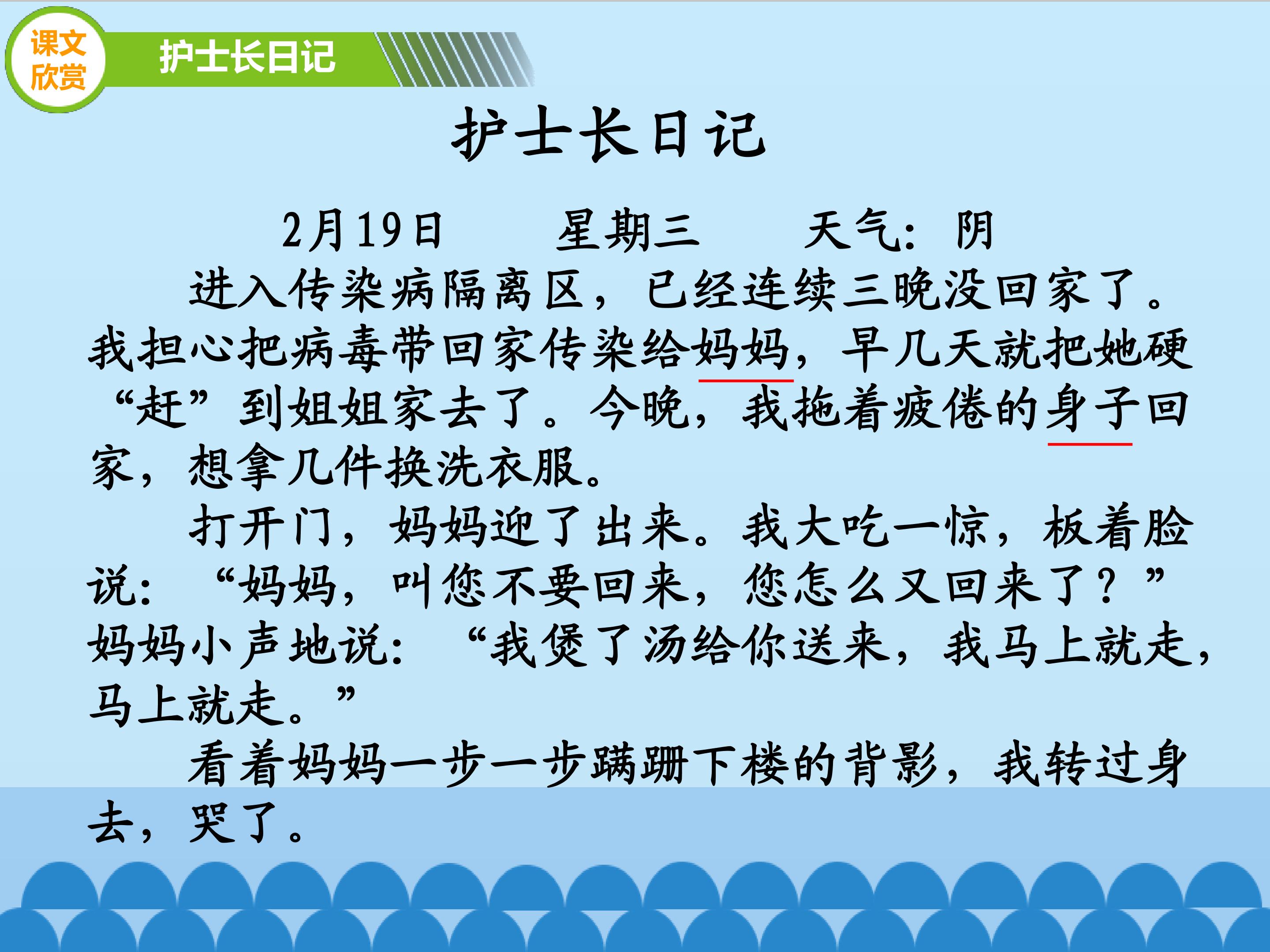 课文欣赏

护士长日记

护士长日记

2月19日 星期三 天气：阴

进入传染病隔离区，已经连续三晚没回家了。我担心把病毒带回家传染给妈妈，早几天就把她硬“赶”到姐姐家去了。今晚，我拖着疲倦的身子回家，想拿几件换洗衣服。

打开门，妈妈迎了出来。我大吃一惊，板着脸说：“妈妈，叫您不要回来，您怎么又回来了？”妈妈小声地说：“我煲了汤给你送来，我马上就走，马上就走。”

看着妈妈一步一步蹒跚下楼的背影，我转过身去，哭了。